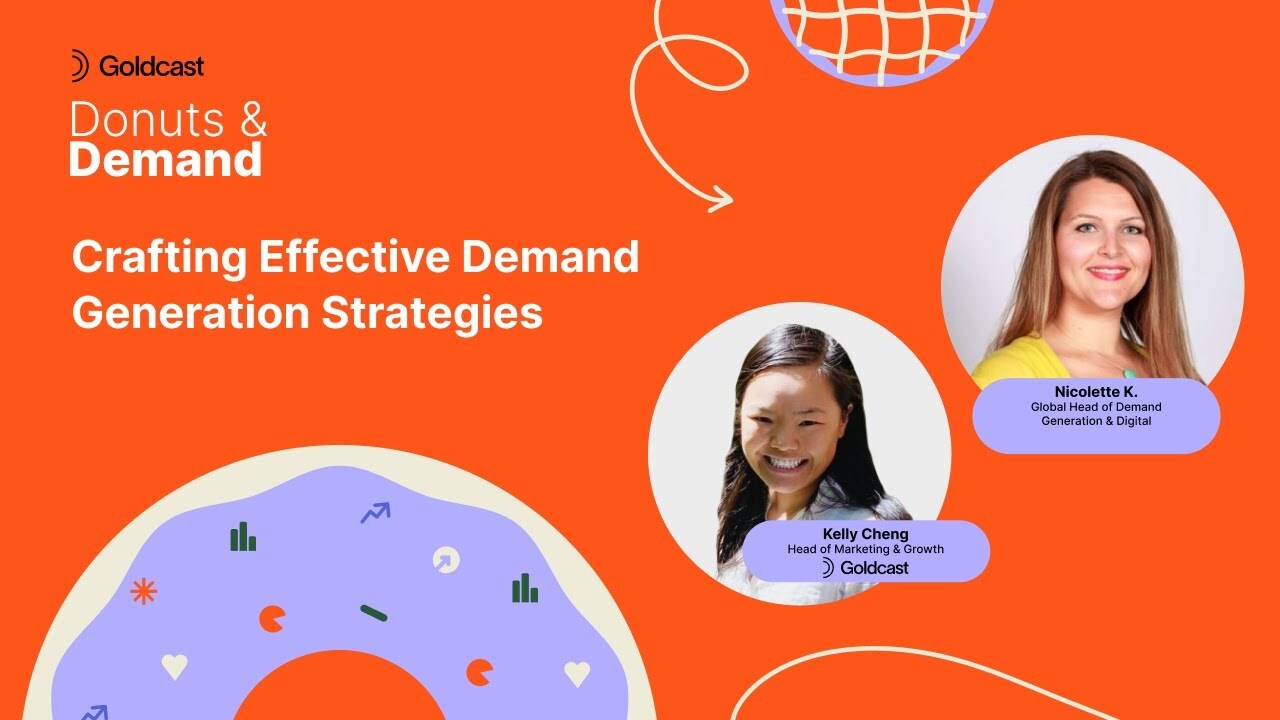 Goldcast

Donuts &
Demand

Crafting Effective Demand Generation Strategies

Nicolette K.
Global Head of Demand Generation & Digital

Kelly Cheng
Head of Marketing & Growth
Goldcast